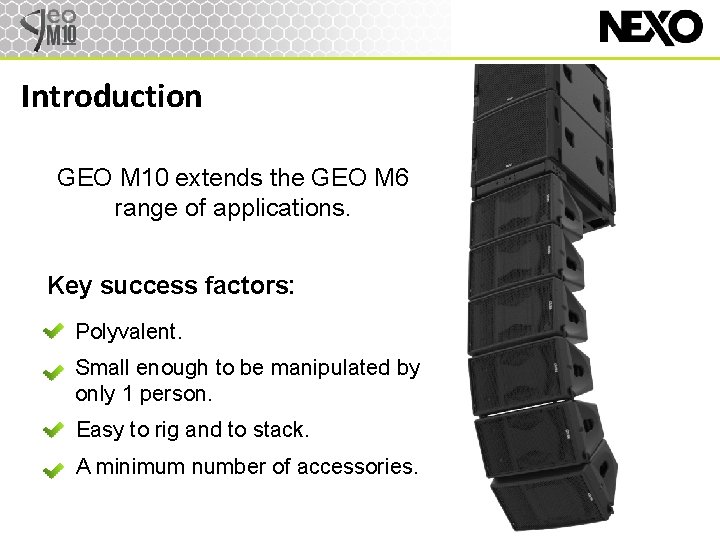 geo M10

NEXO

Introduction

GEO M10 extends the GEO M6 range of applications.

Key success factors:

Polyvalent.

Small enough to be manipulated by only 1 person.

Easy to rig and to stack.

A minimum number of accessories.